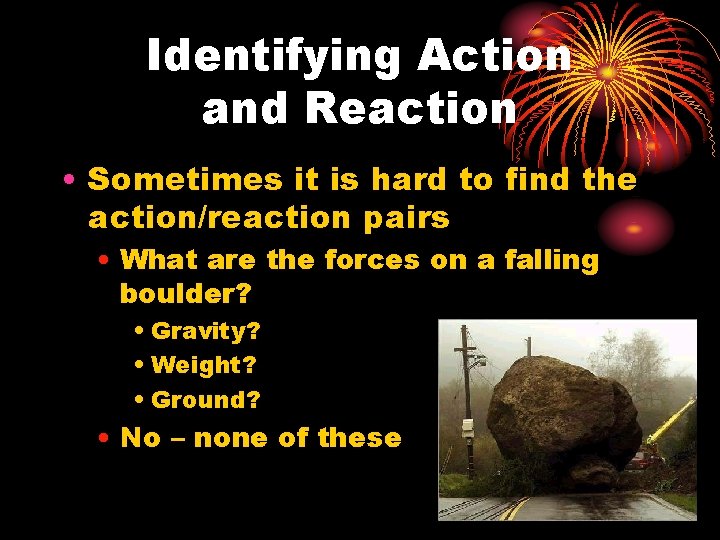 Identifying Action and Reaction

• Sometimes it is hard to find the action/reaction pairs
  • What are the forces on a falling boulder?
    • Gravity?
    • Weight?
    • Ground?
  • No – none of these